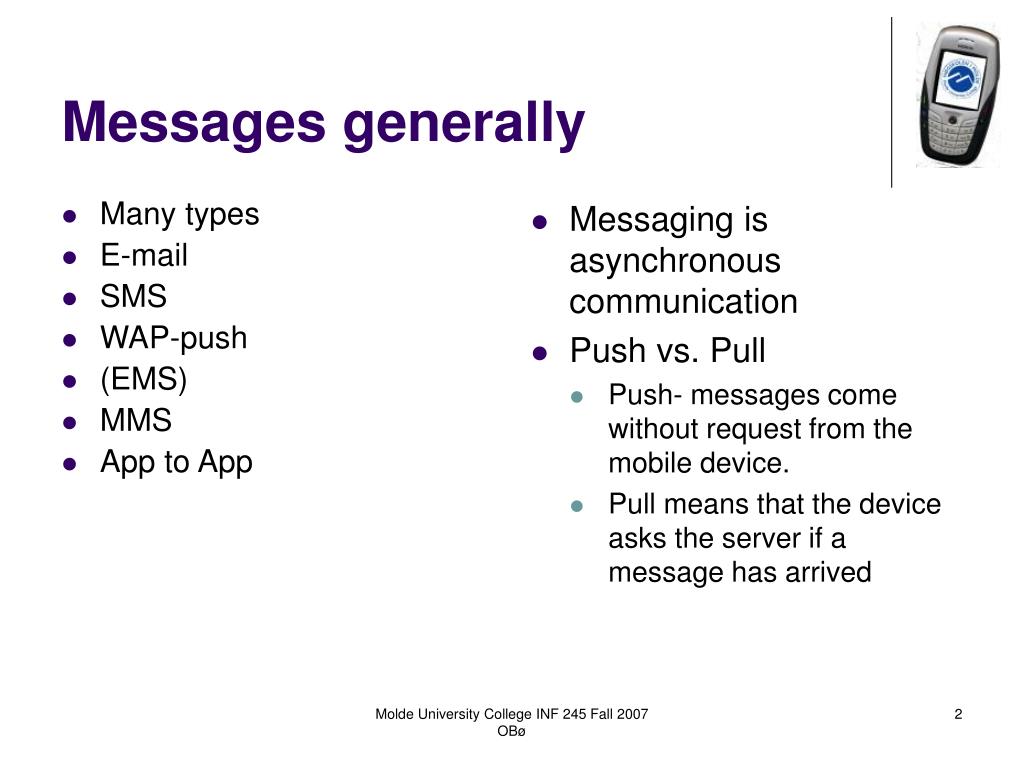 Messages generally

- Many types
- E-mail
- SMS
- WAP-push
- (EMS)
- MMS
- App to App

- Messaging is asynchronous communication
- Push vs. Pull
  - Push- messages come without request from the mobile device.
  - Pull means that the device asks the server if a message has arrived

Molde University College INF 245 Fall 2007 OBø

2